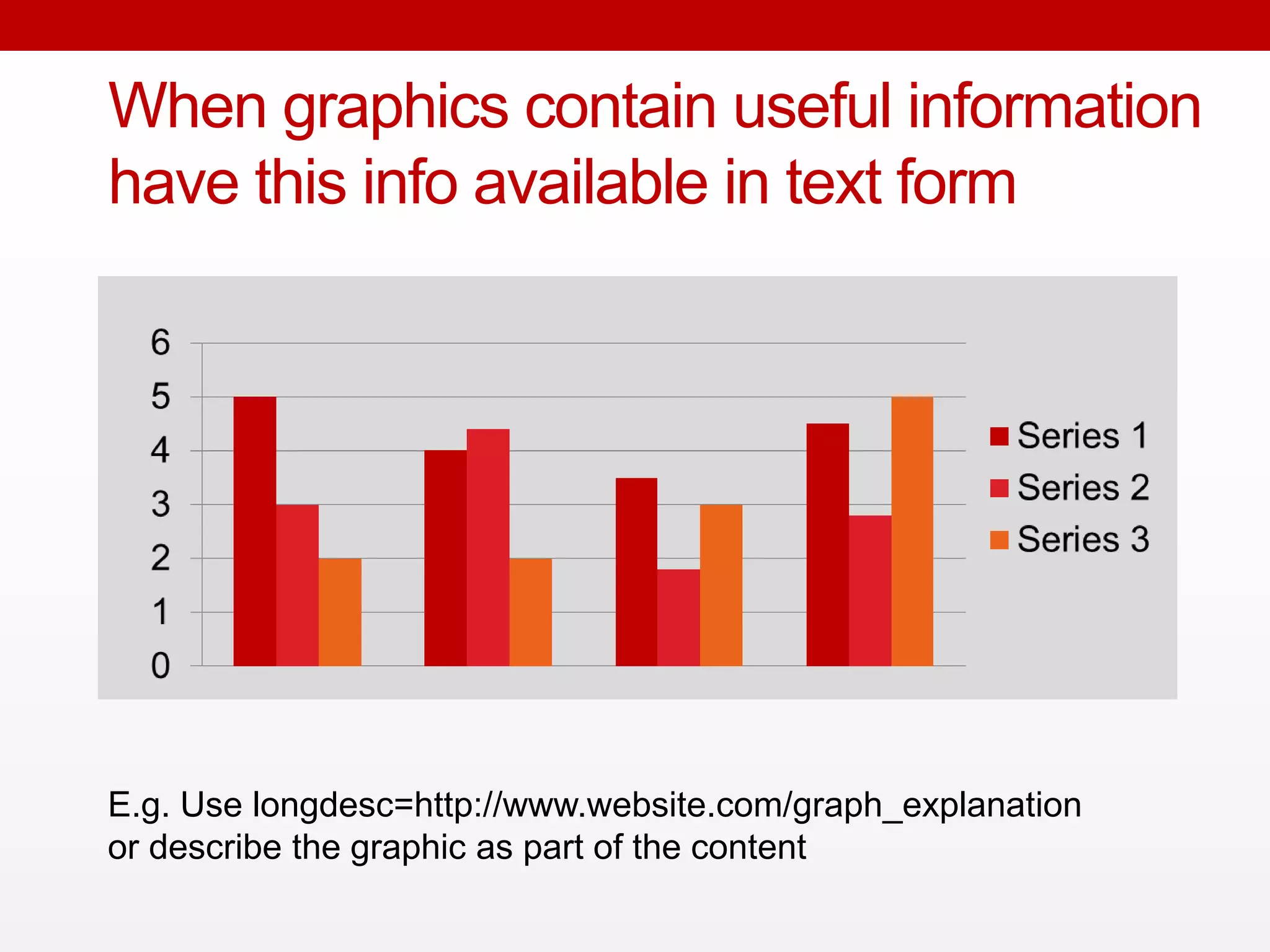 When graphics contain useful information have this info available in text form

6
5
4
3
2
1
0

Series 1
Series 2
Series 3

E.g. Use longdesc=http://www.website.com/graph_explanation or describe the graphic as part of the content